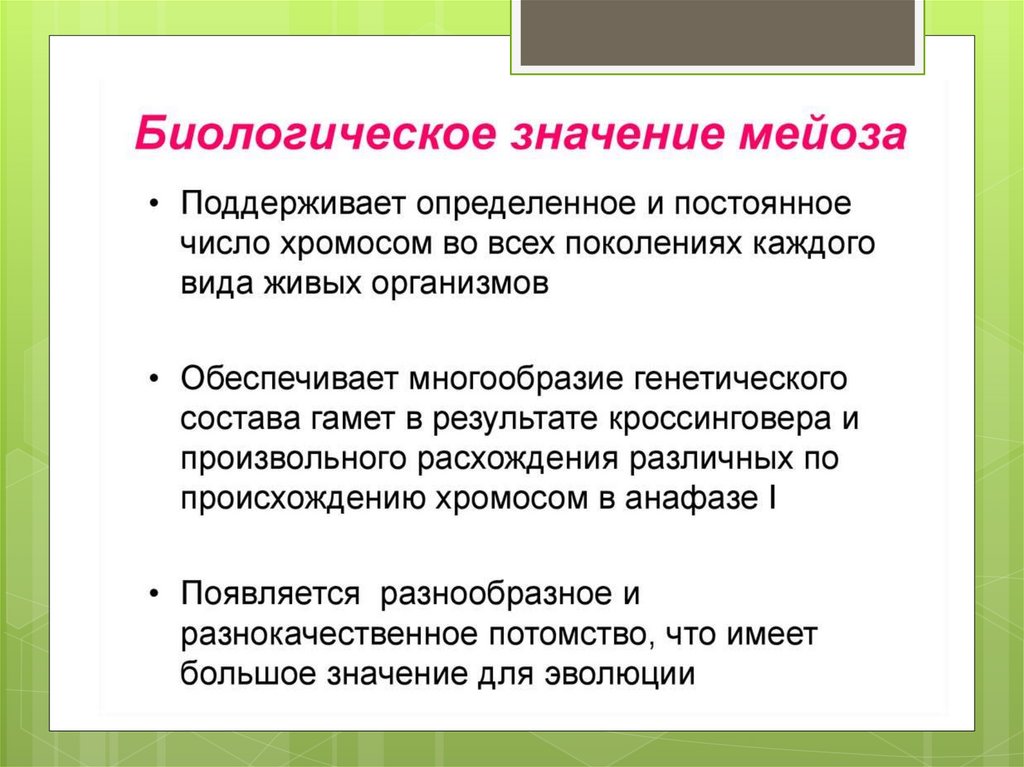 Биологическое значение мейоза

• Поддерживает определенное и постоянное число хромосом во всех поколениях каждого вида живых организмов

• Обеспечивает многообразие генетического состава гамет в результате кроссинговера и произвольного расхождения различных по происхождению хромосом в анафазе I

• Появляется разнообразное и разнокачественное потомство, что имеет большое значение для эволюции